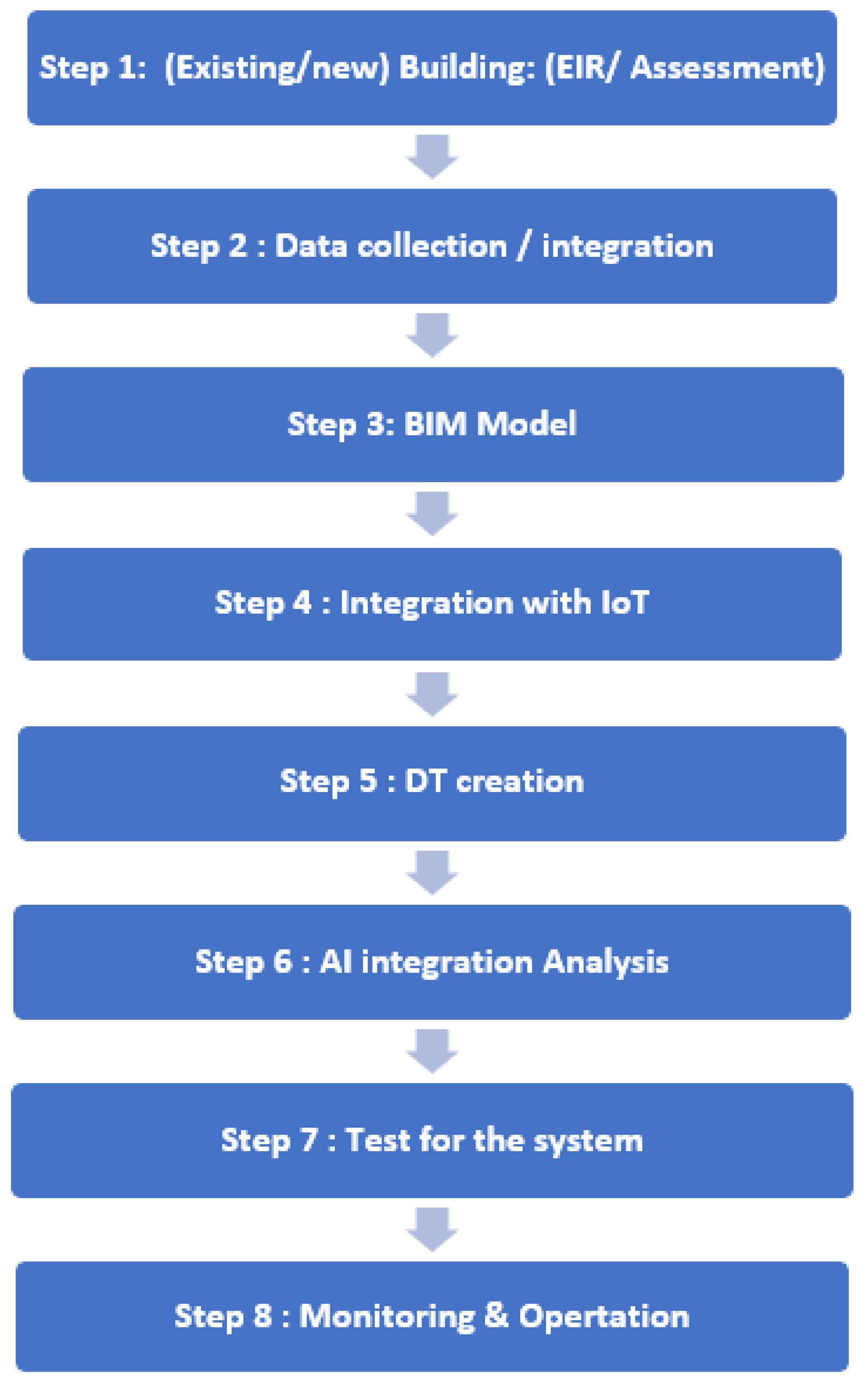 Step 1: (Existing/new) Building: (EIR/ Assessment)

Step 2 : Data collection / integration

Step 3: BIM Model

Step 4 : Integration with IoT

Step 5 : DT creation

Step 6 : AI integration Analysis

Step 7 : Test for the system

Step 8 : Monitoring & Opertation